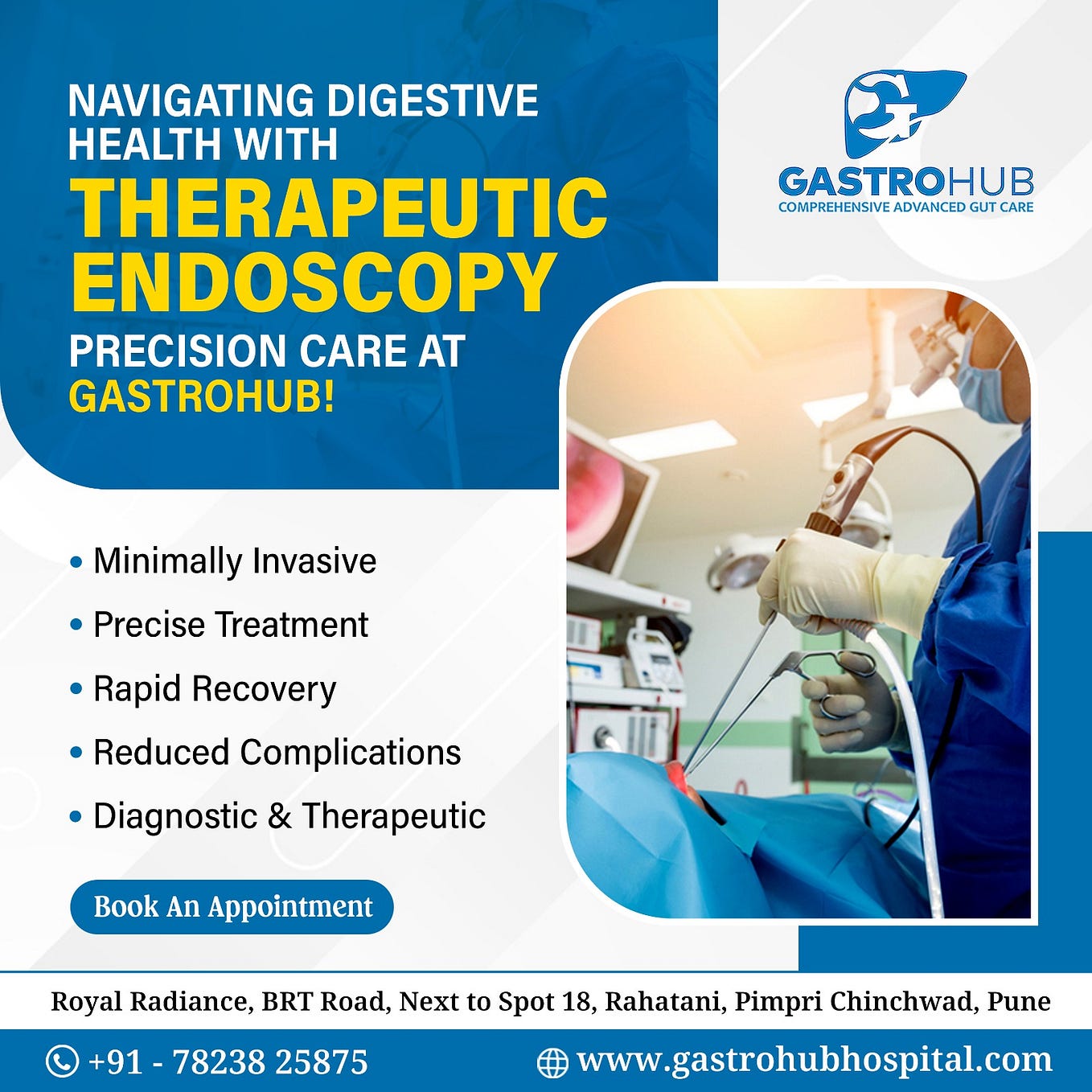 NAVIGATING DIGESTIVE HEALTH WITH
THERAPEUTIC ENDOSCOPY
PRECISION CARE AT GASTROHUB!

GASTROHUB
COMPREHENSIVE ADVANCED GUT CARE

• Minimally Invasive
• Precise Treatment
• Rapid Recovery
• Reduced Complications
• Diagnostic & Therapeutic

Book An Appointment

Royal Radiance, BRT Road, Next to Spot 18, Rahatani, Pimpri Chinchwad, Pune

+91 - 78238 25875
www.gastrohubhospital.com